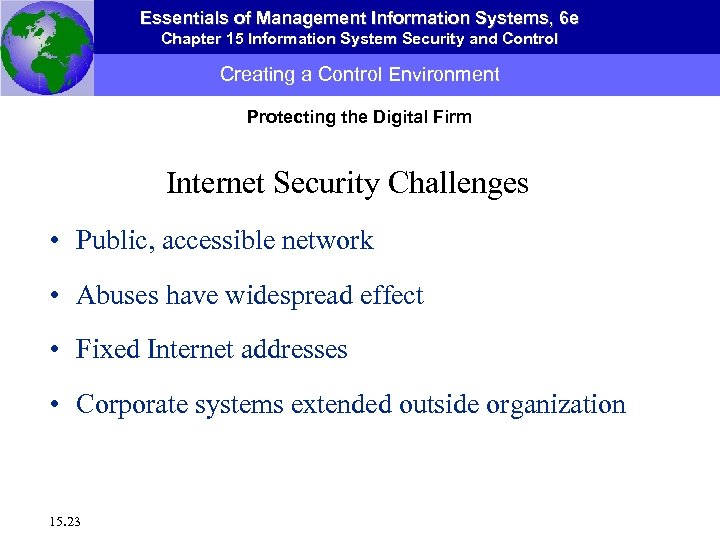 Essentials of Management Information Systems, 6e
Chapter 15 Information System Security and Control

Creating a Control Environment

Protecting the Digital Firm

Internet Security Challenges

• Public, accessible network
• Abuses have widespread effect
• Fixed Internet addresses
• Corporate systems extended outside organization

15.23